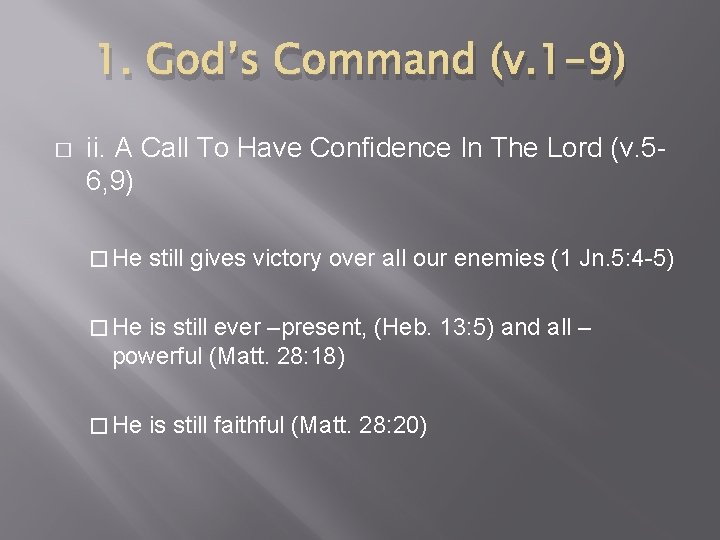 1. God's Command (v.1-9)

□ ii. A Call To Have Confidence In The Lord (v.5-6,9)

□ He still gives victory over all our enemies (1 Jn.5:4-5)

□ He is still ever –present, (Heb. 13:5) and all –powerful (Matt. 28:18)

□ He is still faithful (Matt. 28:20)